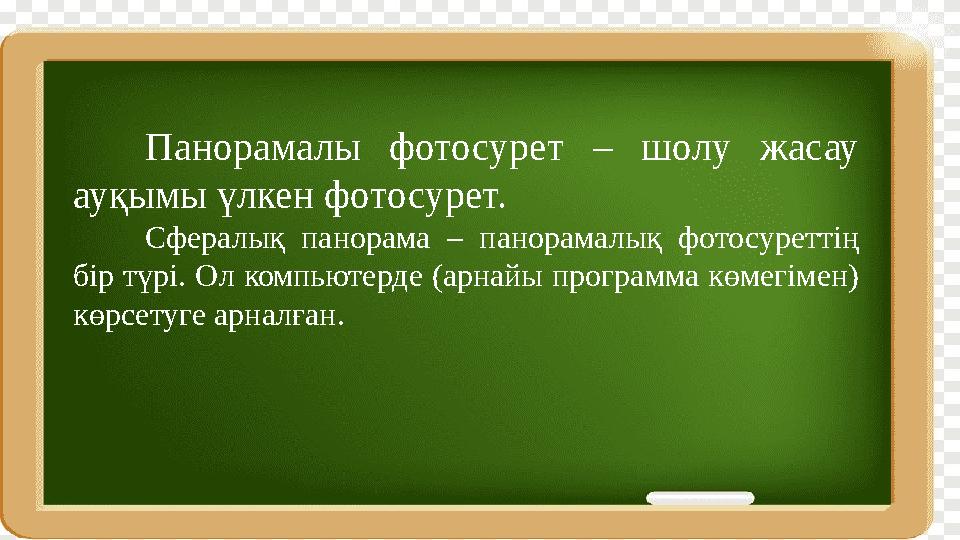 Панорамалы фотосурет – шолу жасау ауқымы үлкен фотосурет.

Сфералық панорама – панорамалық фотосуреттің бір түрі. Ол компьютерде (арнайы программа көмегімен) көрсетуге арналған.